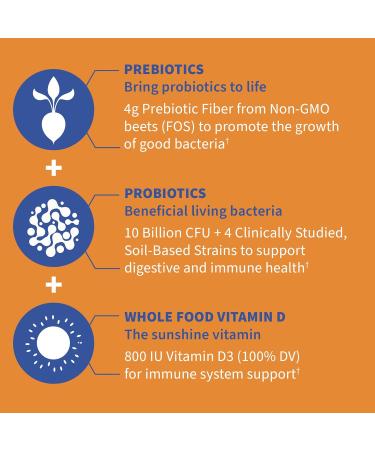 PREBIOTICS
Bring probiotics to life

4g Prebiotic Fiber from Non-GMO beets (FOS) to promote the growth of good bacteria†

+

PROBIOTICS
Beneficial living bacteria

10 Billion CFU + 4 Clinically Studied, Soil-Based Strains to support digestive and immune health†

+

WHOLE FOOD VITAMIN D
The sunshine vitamin

800 IU Vitamin D3 (100% DV) for immune system support†